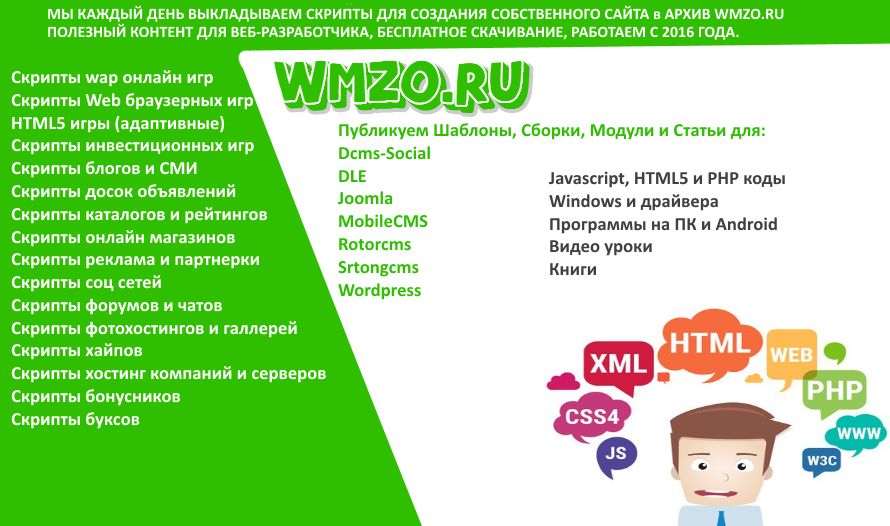 МЫ КАЖДЫЙ ДЕНЬ ВЫКЛАДЫВАЕМ СКРИПТЫ ДЛЯ СОЗДАНИЯ СОБСТВЕННОГО САЙТА в АРХИВ WMZO.RU
ПОЛЕЗНЫЙ КОНТЕНТ ДЛЯ ВЕБ-РАЗРАБОТЧИКА, БЕСПЛАТНОЕ СКАЧИВАНИЕ, РАБОТАЕМ С 2016 ГОДА.

Скрипты wap онлайн игр
Скрипты Web браузерных игр
HTML5 игры (адаптивные)
Скрипты инвестиционных игр
Скрипты блогов и СМИ
Скрипты досок объявлений
Скрипты каталогов и рейтингов
Скрипты онлайн магазинов
Скрипты реклама и партнерки
Скрипты соц сетей
Скрипты форумов и чатов
Скрипты фотохостингов и галлерей
Скрипты хайпов
Скрипты хостинг компаний и серверов
Скрипты бонусников
Скрипты буксов

WMZO.RU

Публикуем Шаблоны, Сборки, Модули и Статьи для:
Dcms-Social
DLE
Joomla
MobileCMS
Rotorcms
Srtongcms
Wordpress

Javascript, HTML5 и PHP коды
Windows и драйвера
Программы на ПК и Android
Видео уроки
Книги

XML
HTML
WEB
PHP
CSS4
JS
WWW
W3C